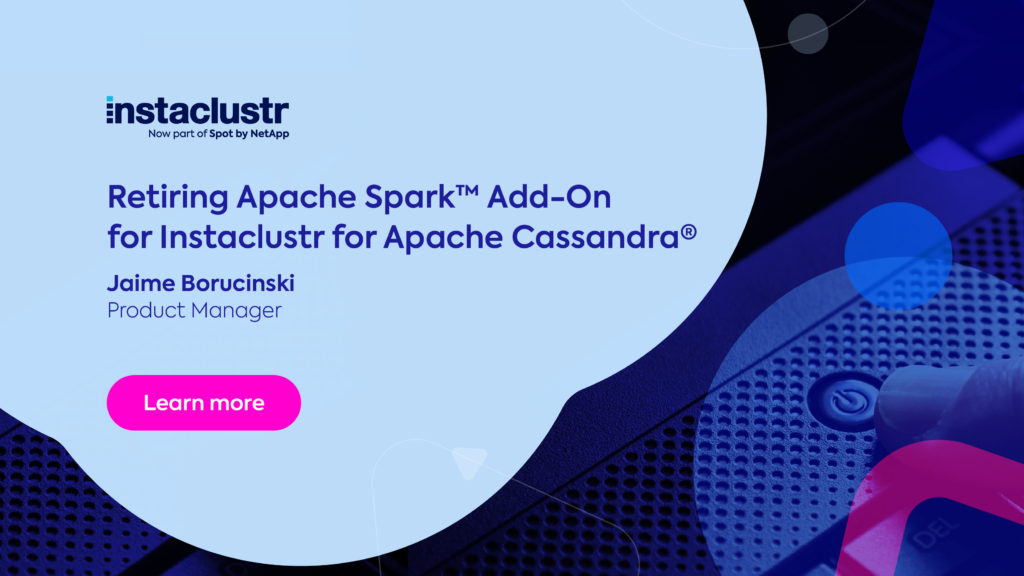 instaclustr
Now part of Spot by NetApp

Retiring Apache Spark™ Add-On for Instaclustr for Apache Cassandra®

Jaime Borucinski
Product Manager

Learn more

DEL